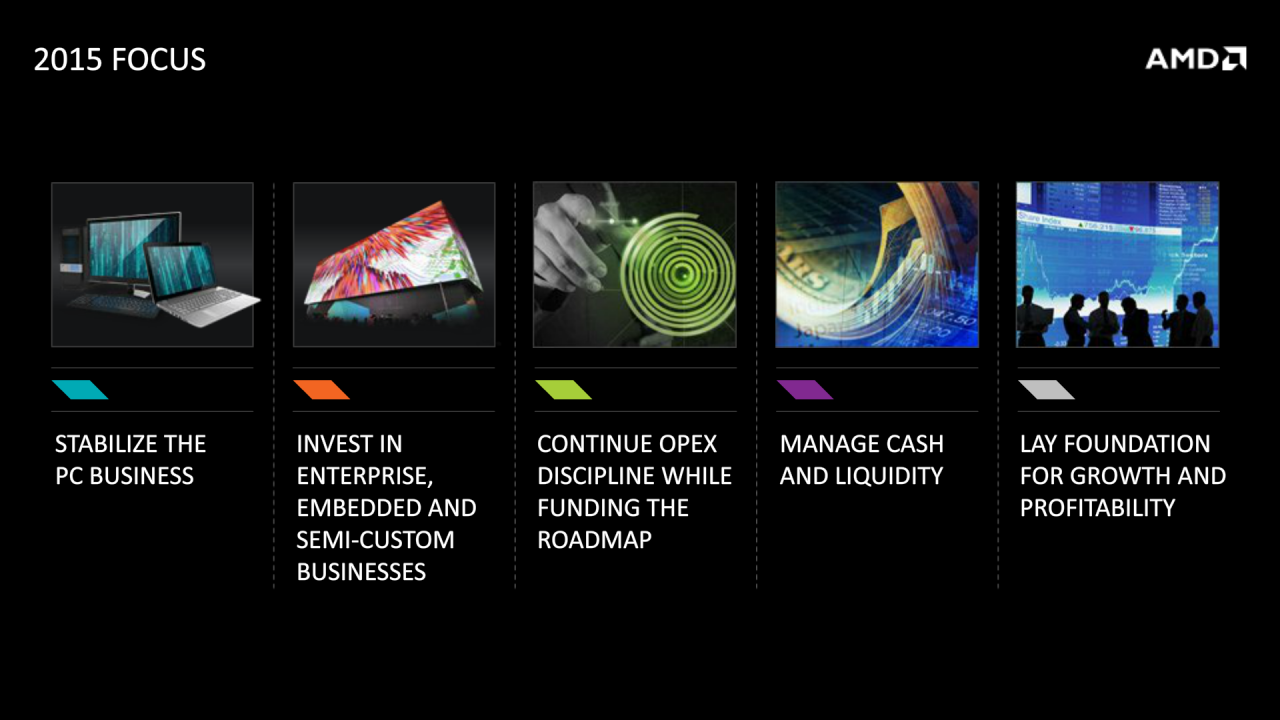 2015 FOCUS

AMD

STABILIZE THE PC BUSINESS

INVEST IN ENTERPRISE, EMBEDDED AND SEMI-CUSTOM BUSINESSES

CONTINUE OPEX DISCIPLINE WHILE FUNDING THE ROADMAP

MANAGE CASH AND LIQUIDITY

LAY FOUNDATION FOR GROWTH AND PROFITABILITY